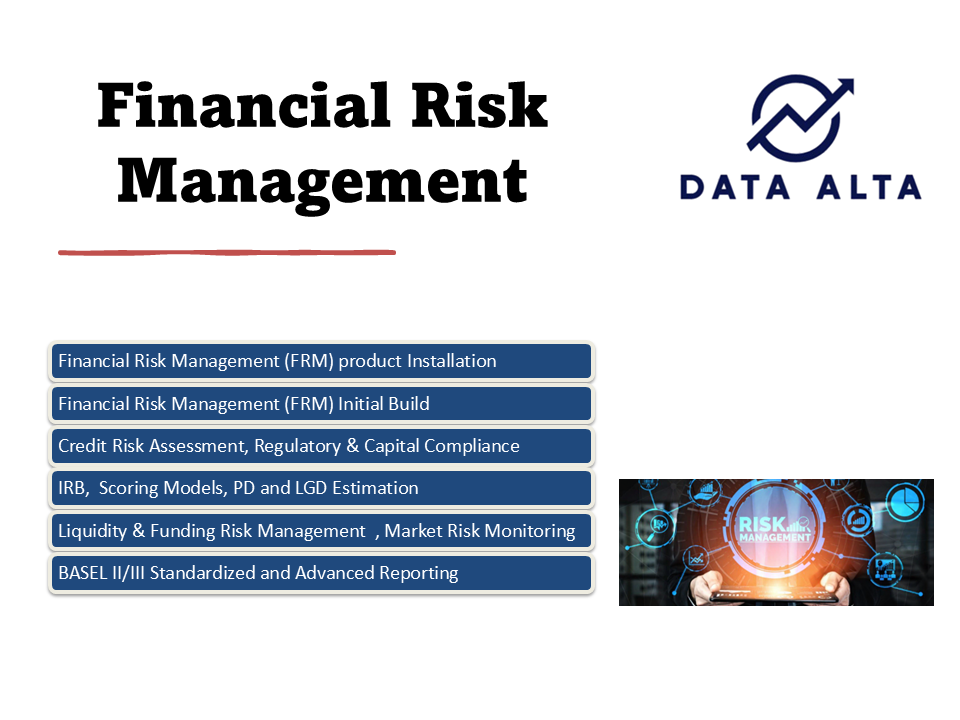 Financial Risk Management

DATA ALTA

Financial Risk Management (FRM) product Installation

Financial Risk Management (FRM) Initial Build

Credit Risk Assessment, Regulatory & Capital Compliance

IRB, Scoring Models, PD and LGD Estimation

Liquidity & Funding Risk Management , Market Risk Monitoring

BASEL II/III Standardized and Advanced Reporting

RISK MANAGEMENT